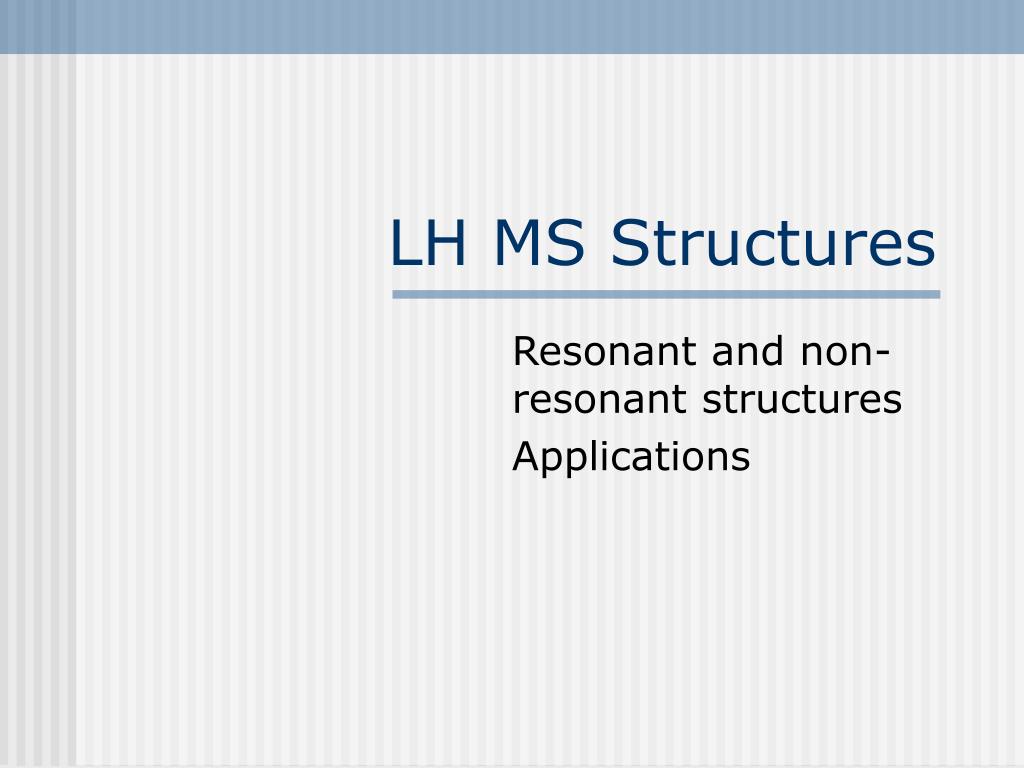 LH MS Structures

Resonant and non-resonant structures

Applications